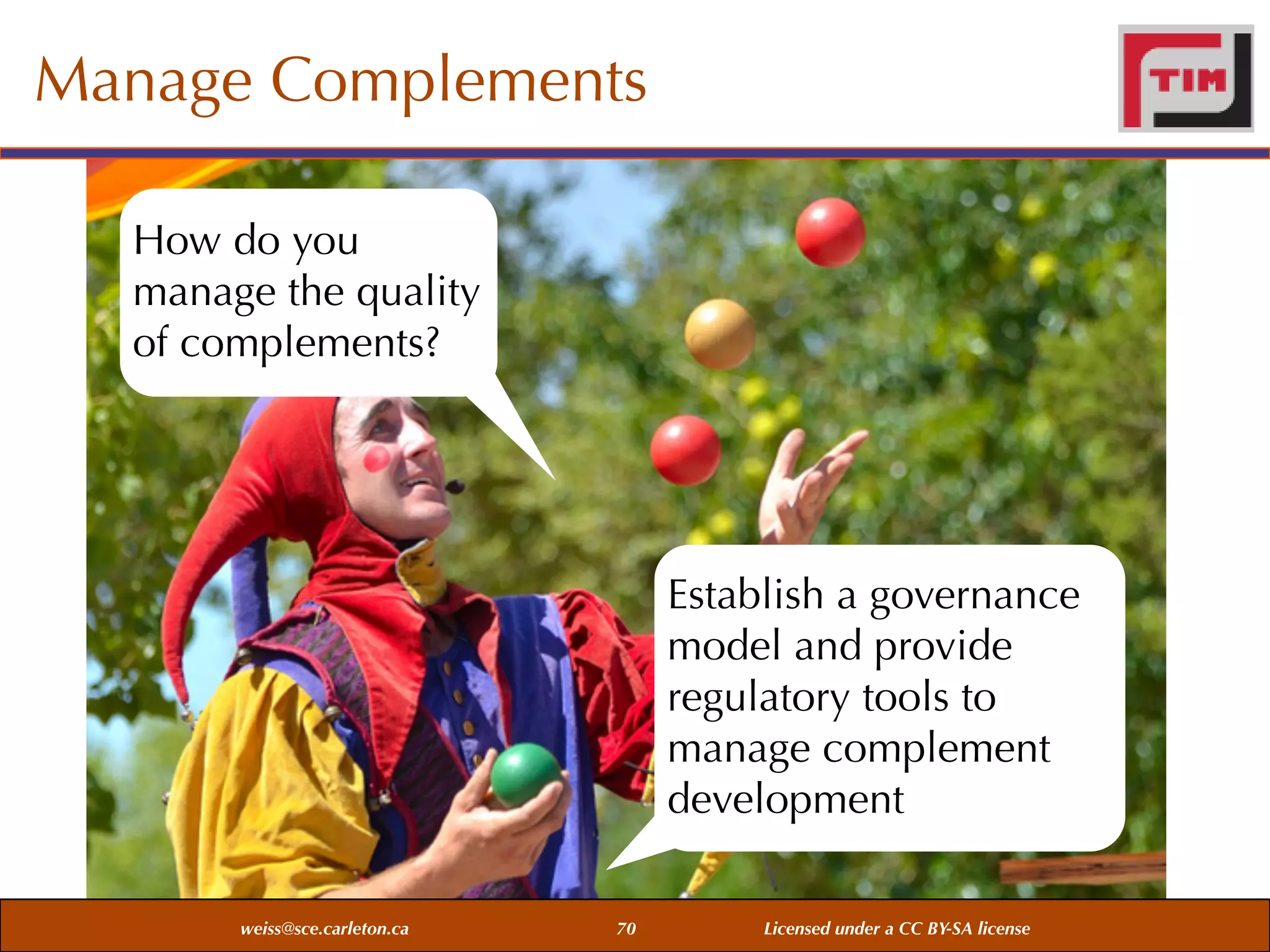 Manage Complements

TIM

How do you manage the quality of complements?

Establish a governance model and provide regulatory tools to manage complement development

weiss@sce.carleton.ca 70 Licensed under a CC BY-SA license